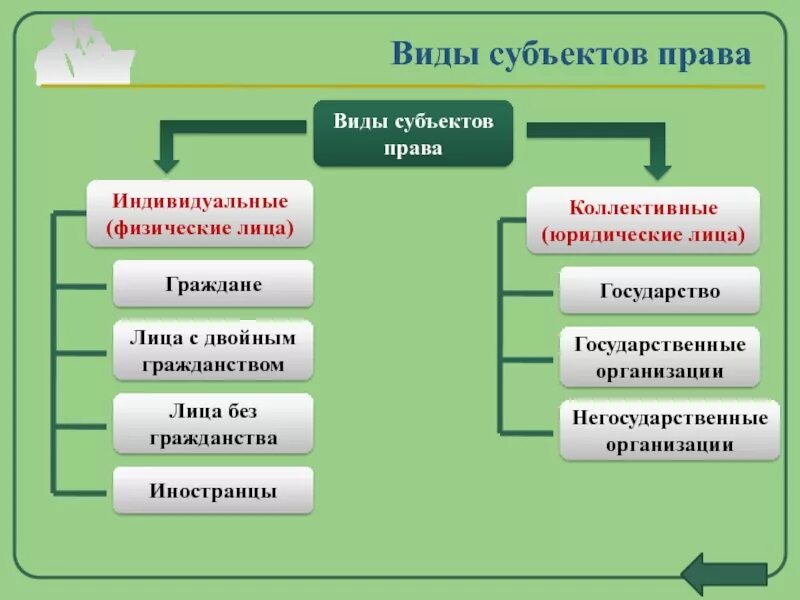 Виды субъектов права

Виды субъектов права

Индивидуальные (физические лица)

Граждане

Лица с двойным гражданством

Лица без гражданства

Иностранцы

Коллективные (юридические лица)

Государство

Государственные организации

Негосударственные организации